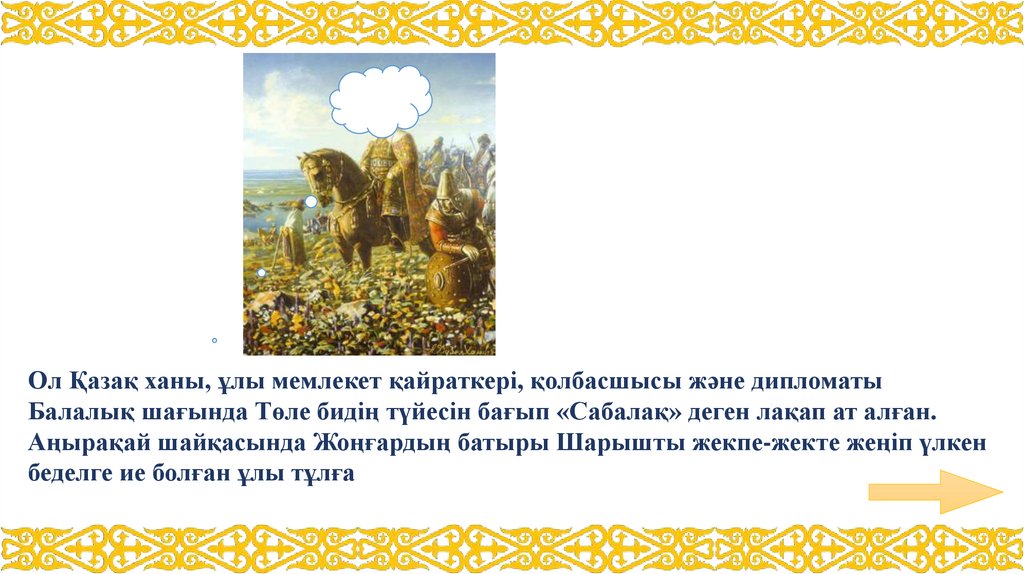 Ол Қазақ ханы, ұлы мемлекет қайраткері, қолбасшысы және дипломаты Балалық шағында Төле бидің түйесін бағып «Сабалақ» деген лақап ат алған. Аңырақай шайқасында Жоңғардың батыры Шарышты жекпе-жекте жеңіп үлкен беделге ие болған ұлы тұлға